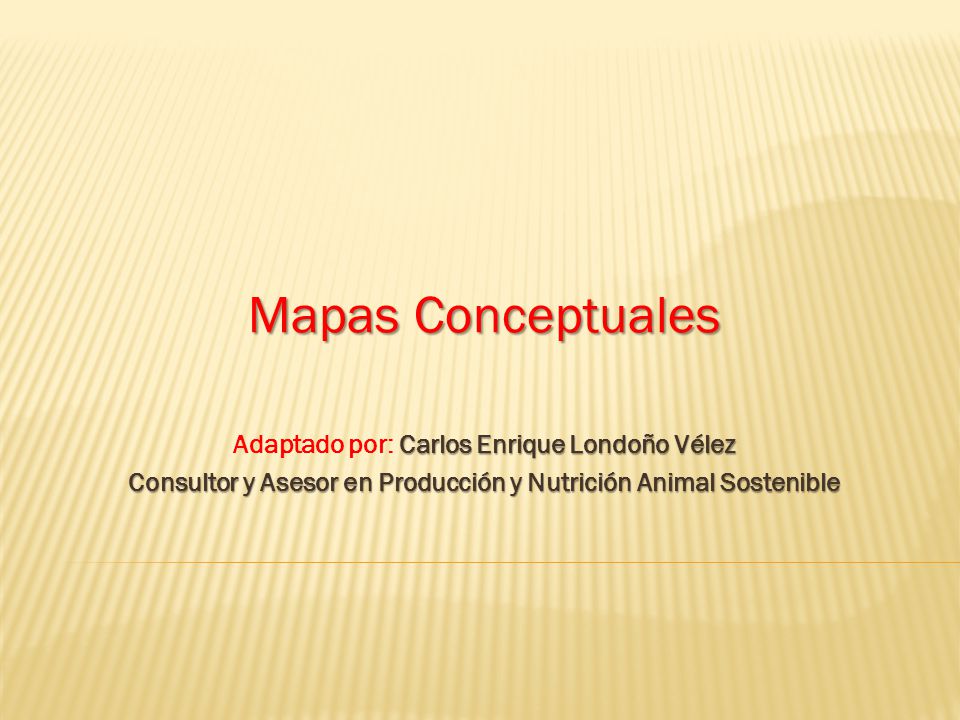 Mapas Conceptuales

Adaptado por: Carlos Enrique Londoño Vélez
Consultor y Asesor en Producción y Nutrición Animal Sostenible